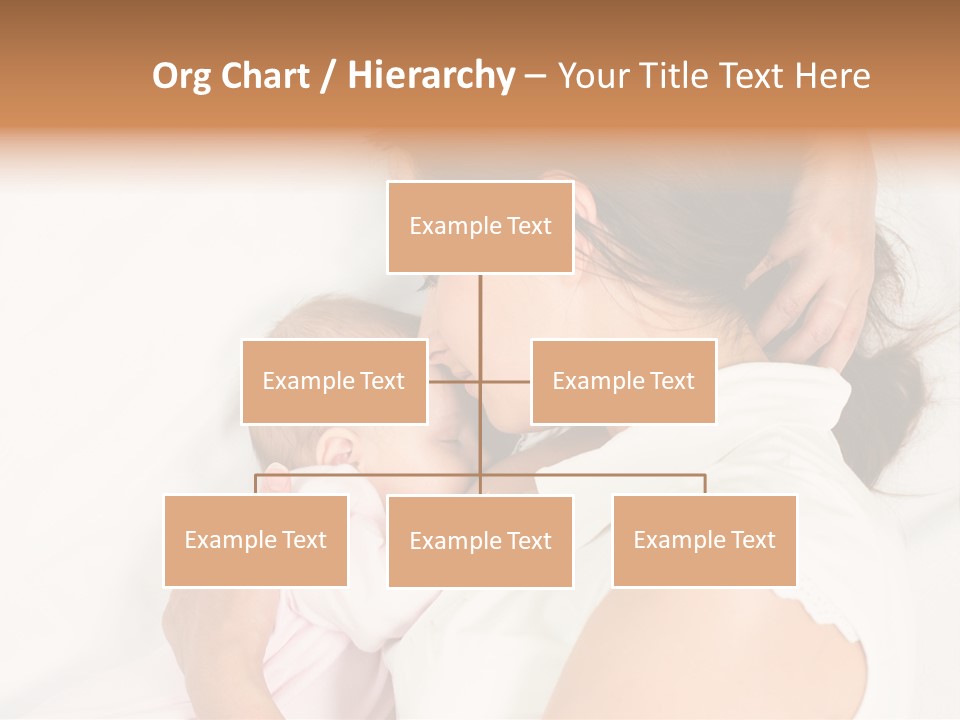 Org Chart / Hierarchy – Your Title Text Here

Example Text

Example Text

Example Text

Example Text

Example Text

Example Text